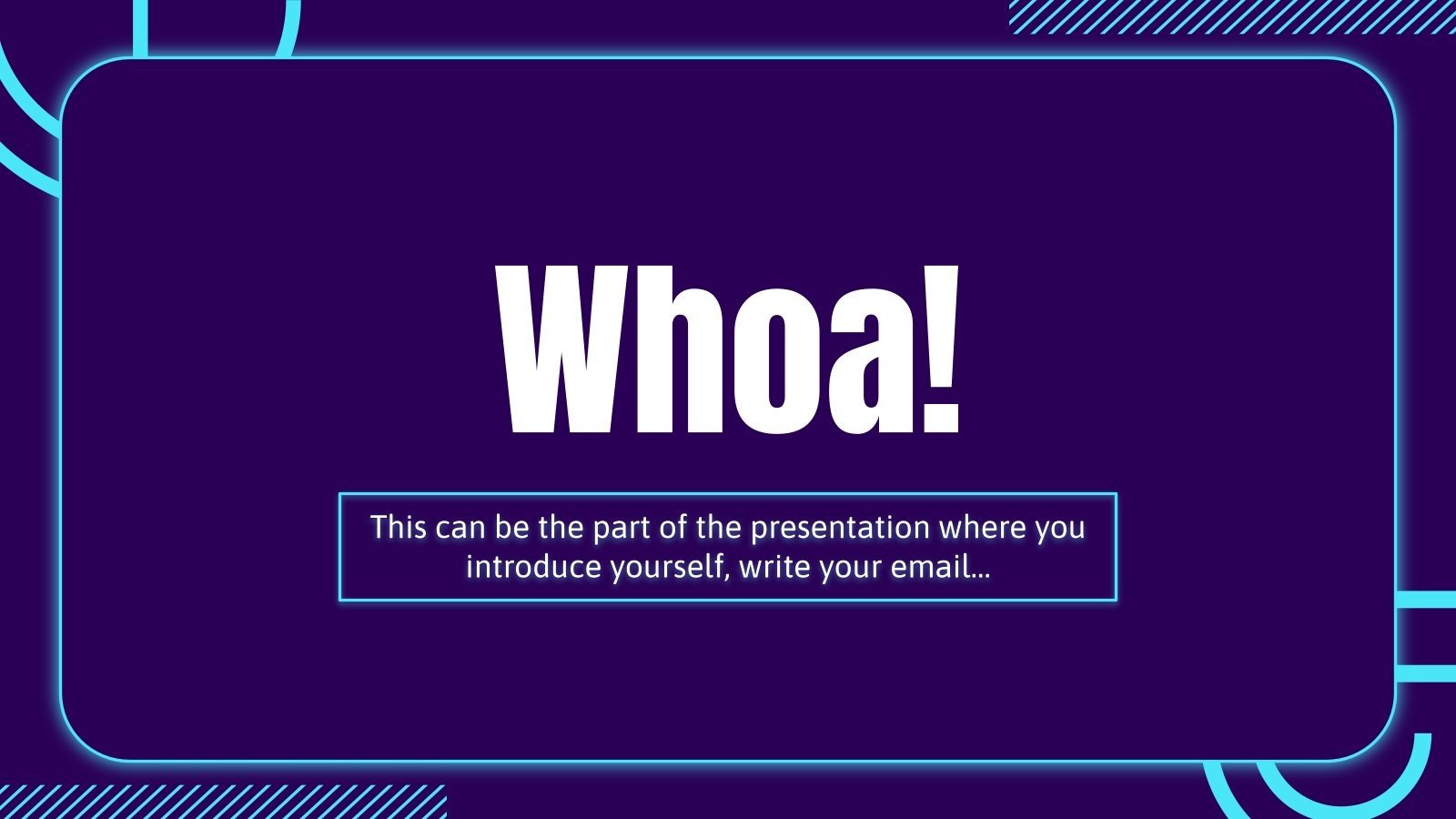 Whoa!

This can be the part of the presentation where you introduce yourself, write your email…